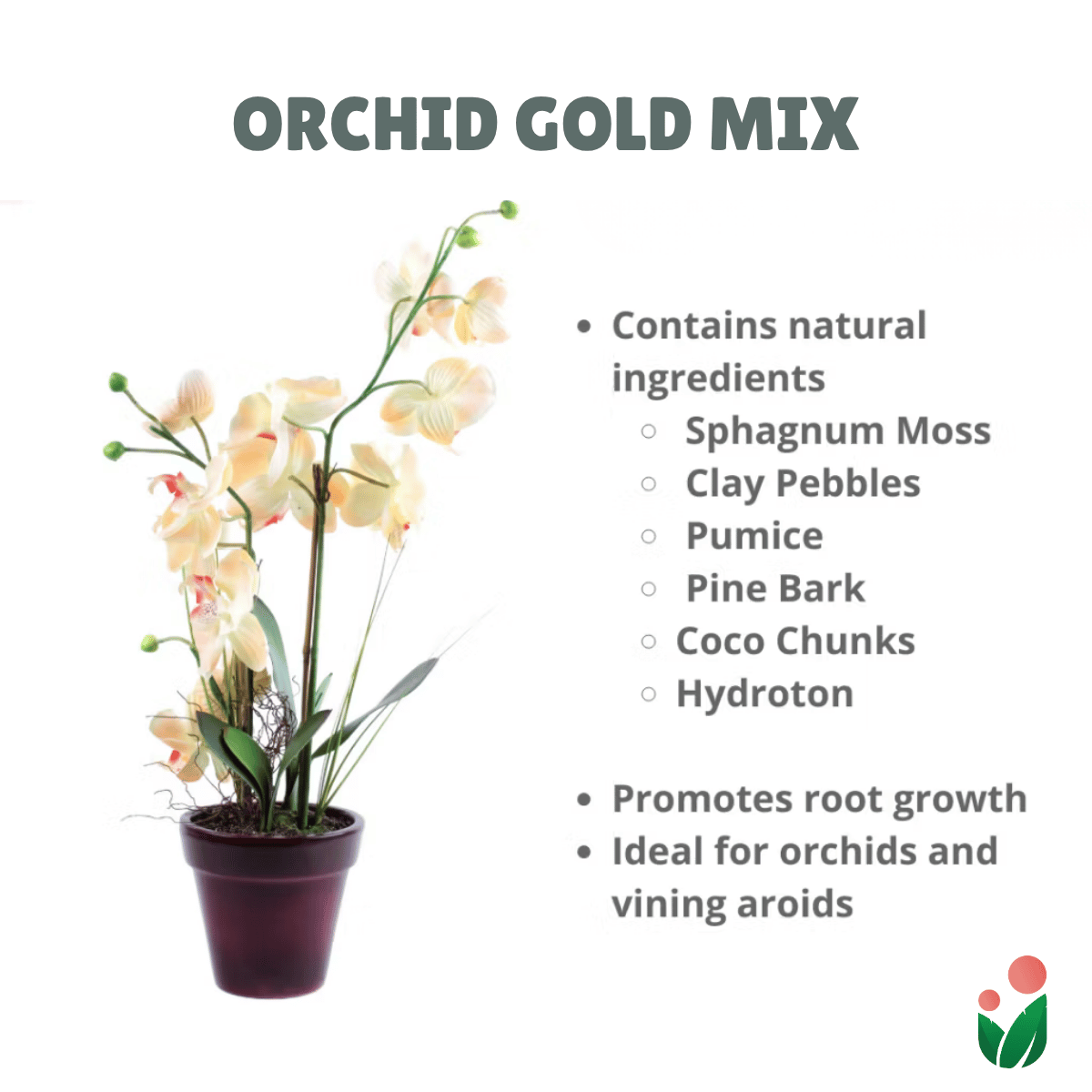 ORCHID GOLD MIX

- Contains natural ingredients
  - Sphagnum Moss
  - Clay Pebbles
  - Pumice
  - Pine Bark
  - Coco Chunks
  - Hydroton

- Promotes root growth
- Ideal for orchids and vining aroids